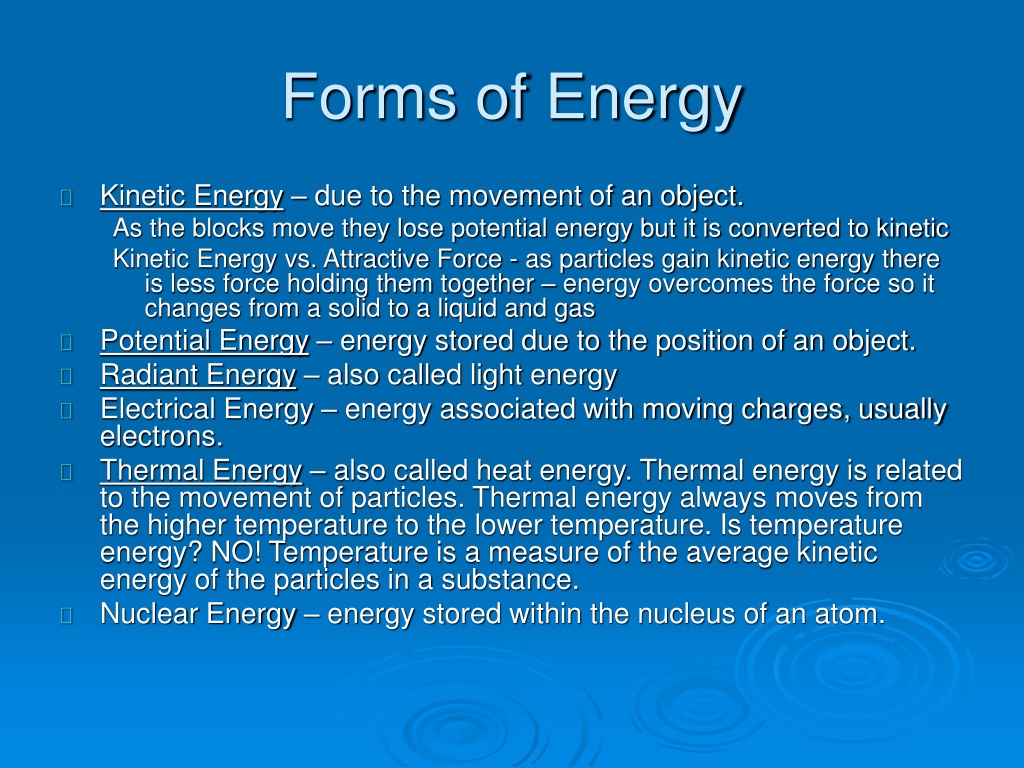 Forms of Energy

Kinetic Energy – due to the movement of an object.
As the blocks move they lose potential energy but it is converted to kinetic
Kinetic Energy vs. Attractive Force - as particles gain kinetic energy there is less force holding them together – energy overcomes the force so it changes from a solid to a liquid and gas
Potential Energy – energy stored due to the position of an object.
Radiant Energy – also called light energy
Electrical Energy – energy associated with moving charges, usually electrons.
Thermal Energy – also called heat energy. Thermal energy is related to the movement of particles. Thermal energy always moves from the higher temperature to the lower temperature. Is temperature energy? NO! Temperature is a measure of the average kinetic energy of the particles in a substance.
Nuclear Energy – energy stored within the nucleus of an atom.